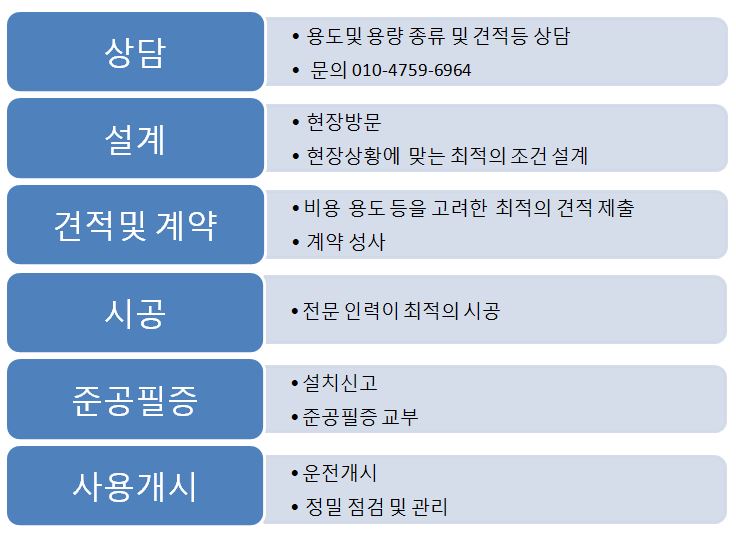 상담

• 용도및 용량 종류 및 견적등 상담
• 문의 010-4759-6964

설계

• 현장방문
• 현장상황에 맞는 최적의 조건 설계

견적및 계약

• 비용 용도 등을 고려한 최적의 견적 제출
• 계약 성사

시공

• 전문 인력이 최적의 시공

준공필증

• 설치신고
• 준공필증 교부

사용개시

• 운전개시
• 정밀 점검 및 관리